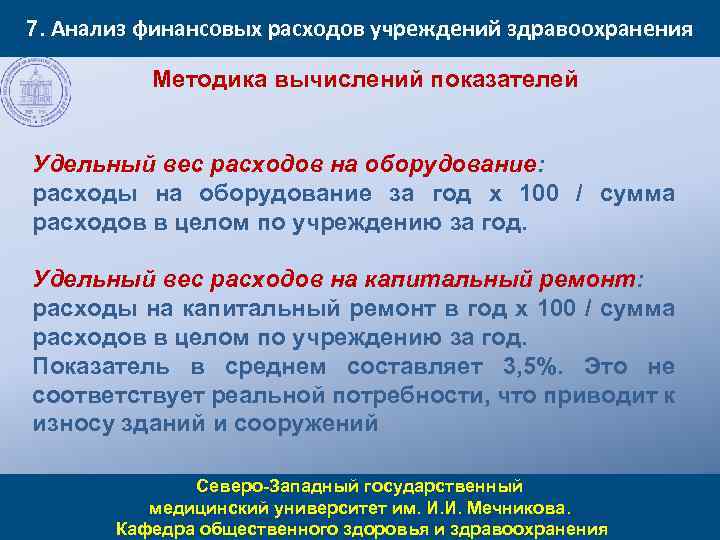 7. Анализ финансовых расходов учреждений здравоохранения

Методика вычислений показателей

Удельный вес расходов на оборудование:
расходы на оборудование за год х 100 / сумма расходов в целом по учреждению за год.

Удельный вес расходов на капитальный ремонт:
расходы на капитальный ремонт в год х 100 / сумма расходов в целом по учреждению за год.
Показатель в среднем составляет 3,5%. Это не соответствует реальной потребности, что приводит к износу зданий и сооружений

Северо-Западный государственный медицинский университет им. И.И. Мечникова.
Кафедра общественного здоровья и здравоохранения